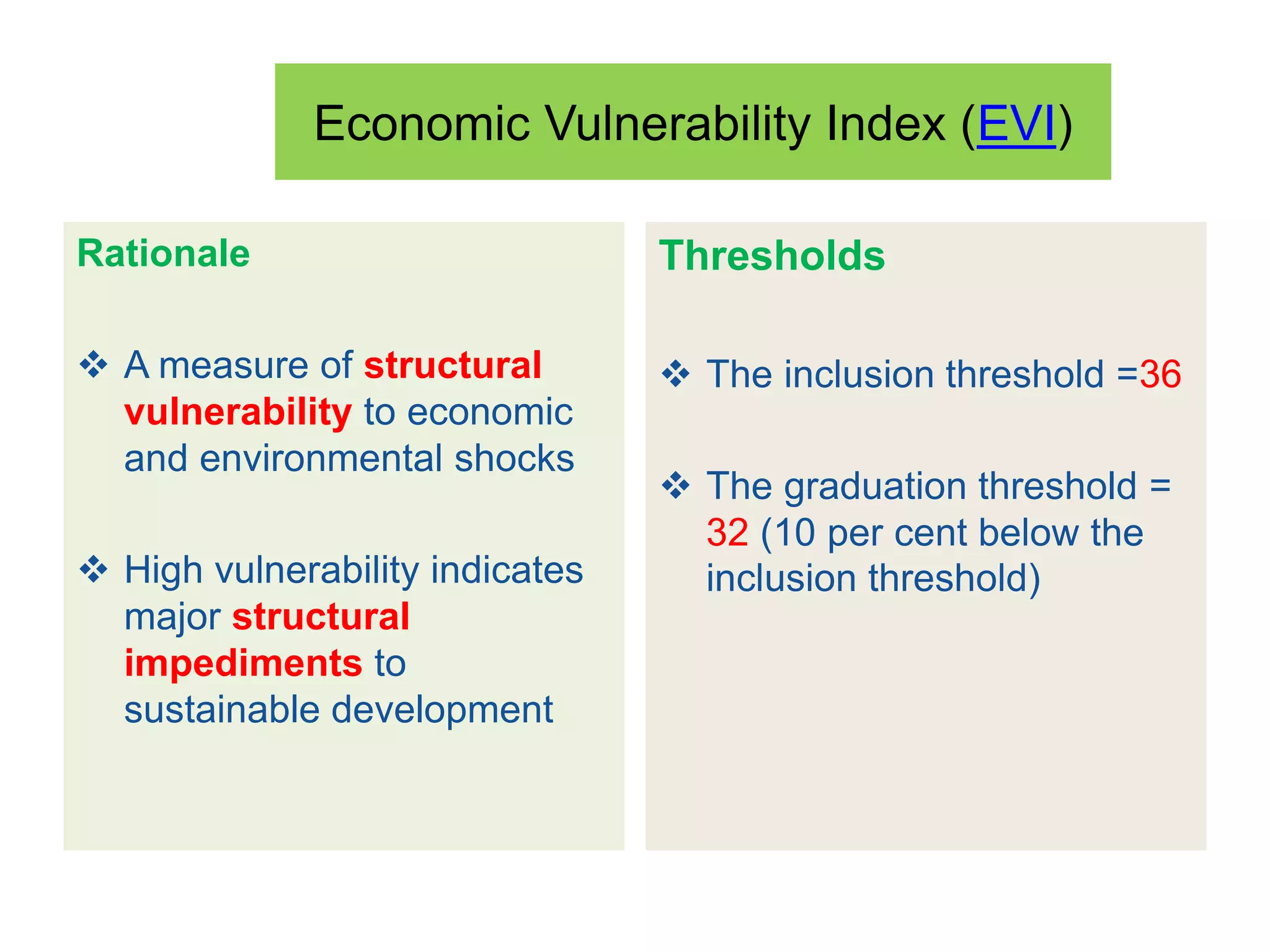 Economic Vulnerability Index (EVI)

Rationale

❖ A measure of structural vulnerability to economic and environmental shocks

❖ High vulnerability indicates major structural impediments to sustainable development

Thresholds

❖ The inclusion threshold =36

❖ The graduation threshold = 32 (10 per cent below the inclusion threshold)